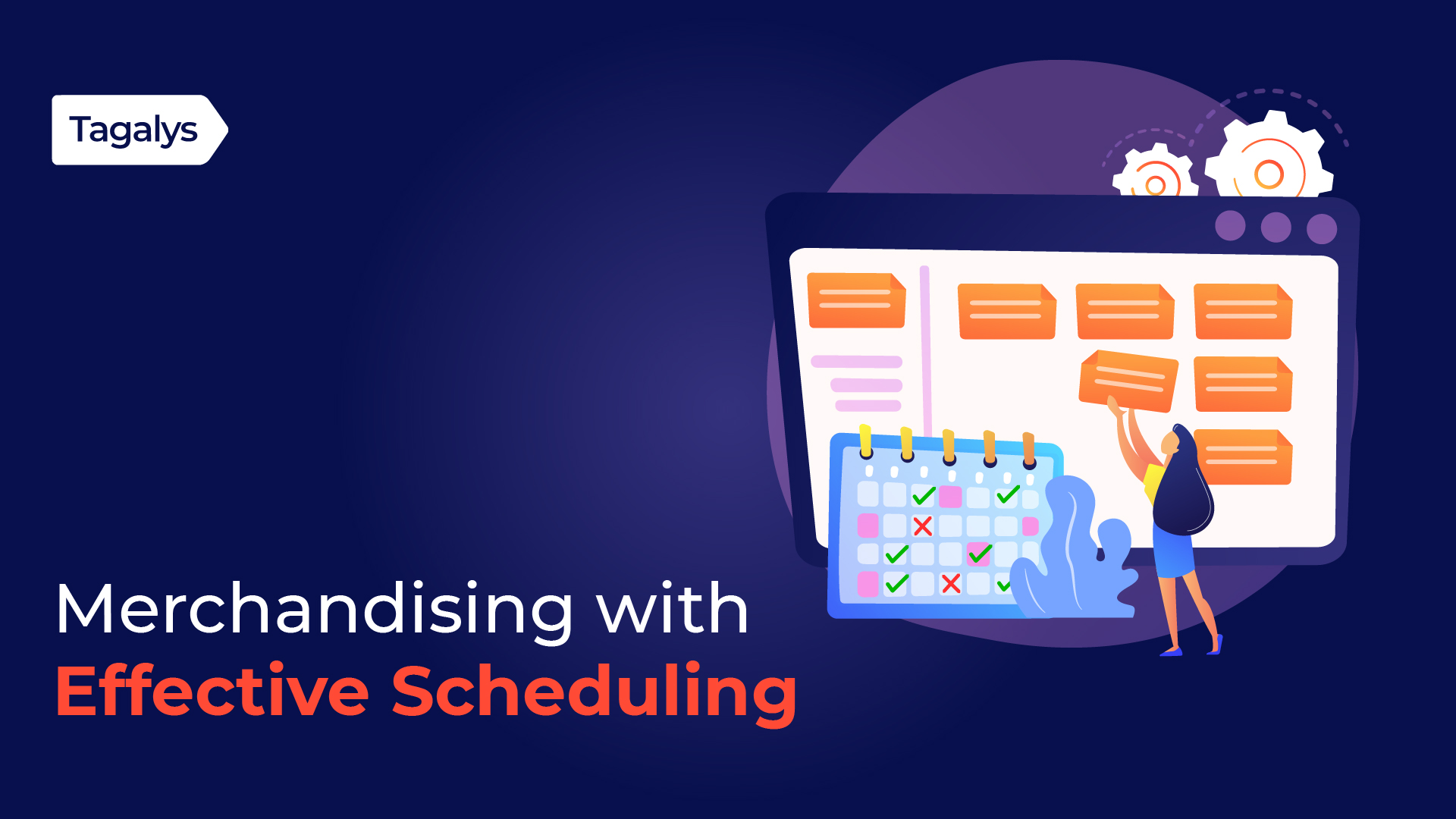 Tagalys

Merchandising with
Effective Scheduling